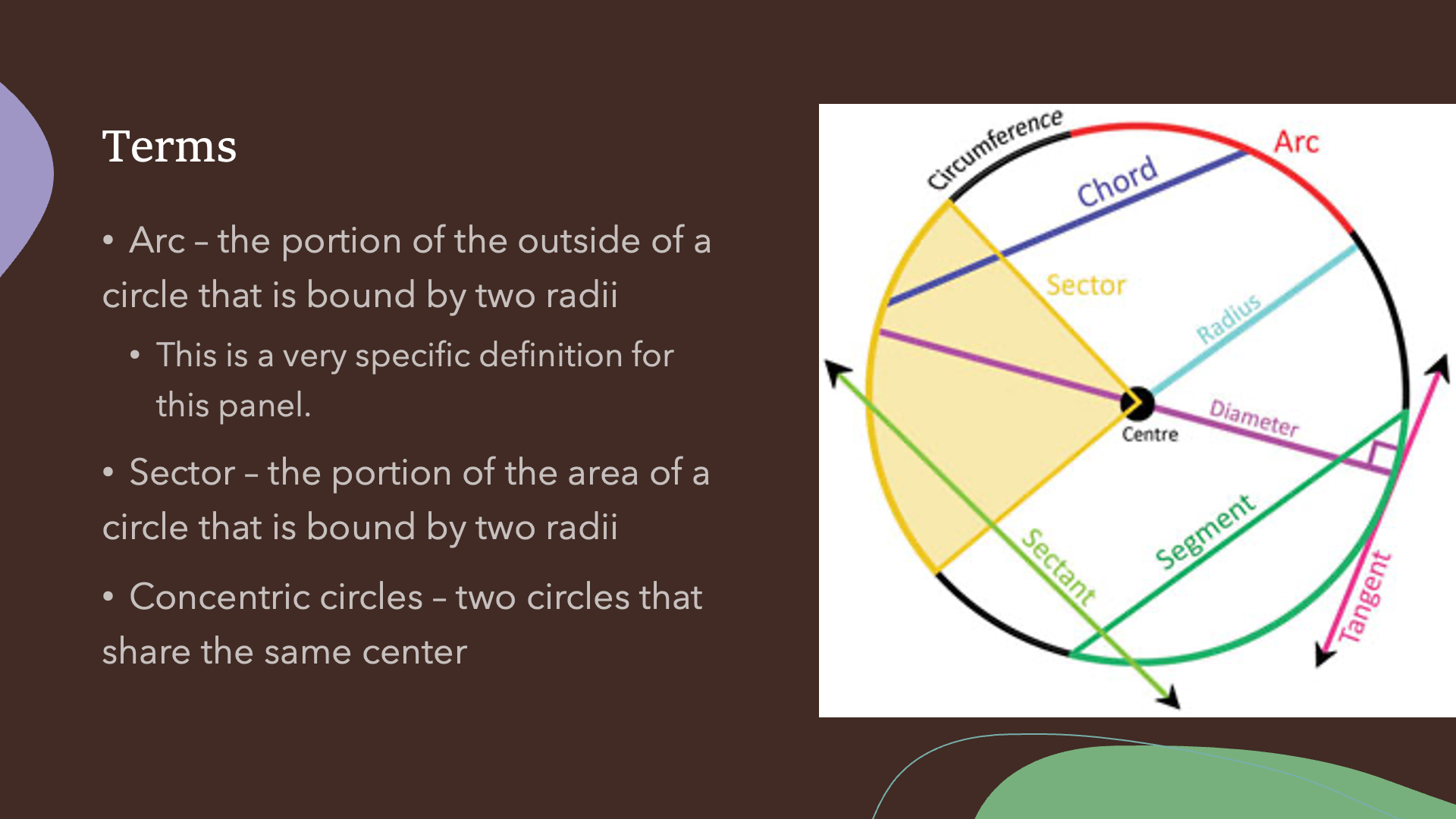 Terms

• Arc – the portion of the outside of a circle that is bound by two radii

• This is a very specific definition for this panel.

• Sector – the portion of the area of a circle that is bound by two radii

• Concentric circles – two circles that share the same center

Circumference
Arc
Chord
Sector
Radius
Centre
Diameter
Segment
Sectant
Tangent